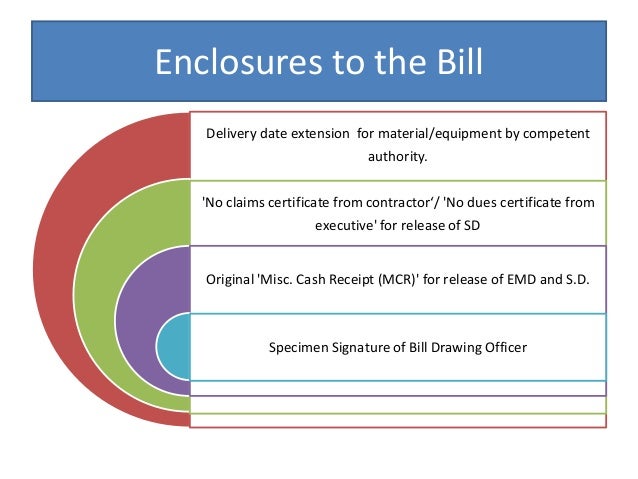 Enclosures to the Bill

Delivery date extension for material/equipment by competent authority.

'No claims certificate from contractor'/ 'No dues certificate from executive' for release of SD

Original 'Misc. Cash Receipt (MCR)' for release of EMD and S.D.

Specimen Signature of Bill Drawing Officer